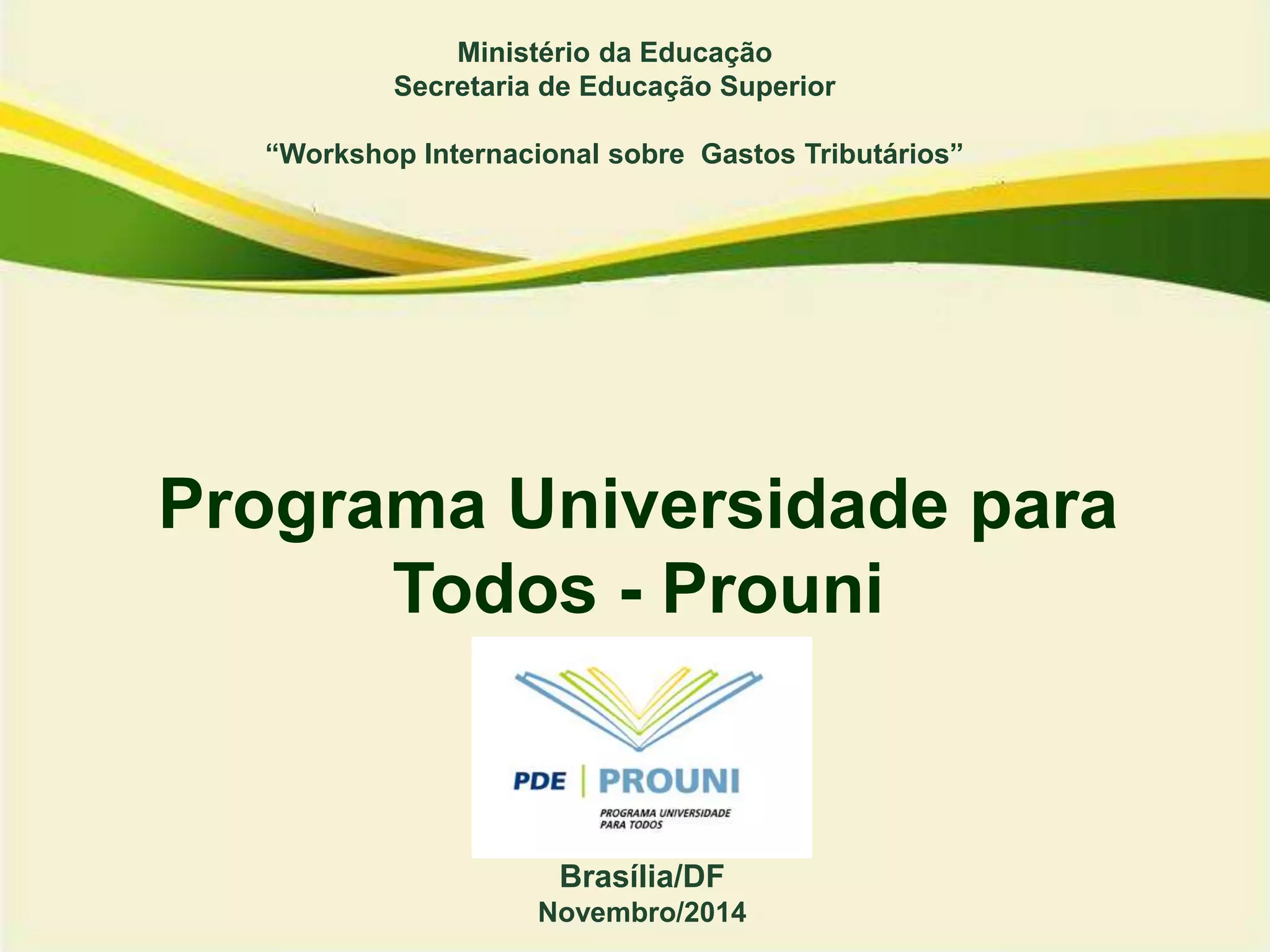 Ministério da Educação
Secretaria de Educação Superior

“Workshop Internacional sobre  Gastos Tributários”

Programa Universidade para Todos - Prouni

PDE | PROUNI
PROGRAMA UNIVERSIDADE PARA TODOS

Brasília/DF
Novembro/2014